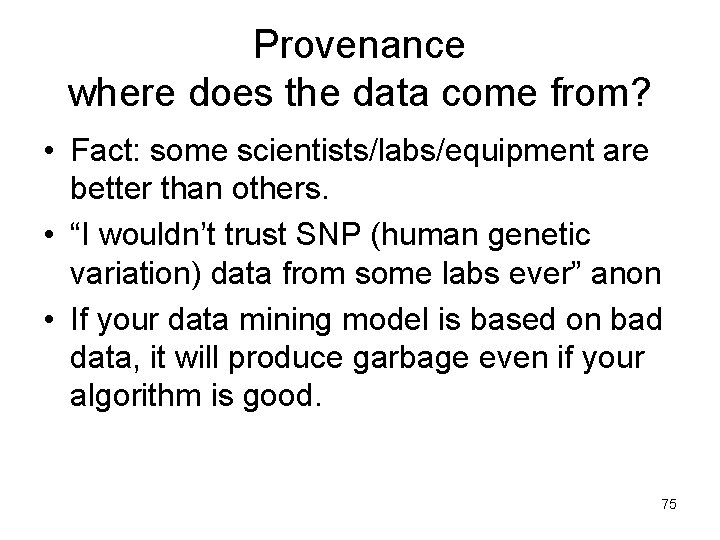 Provenance
where does the data come from?

• Fact: some scientists/labs/equipment are better than others.
• “I wouldn’t trust SNP (human genetic variation) data from some labs ever” anon
• If your data mining model is based on bad data, it will produce garbage even if your algorithm is good.

75